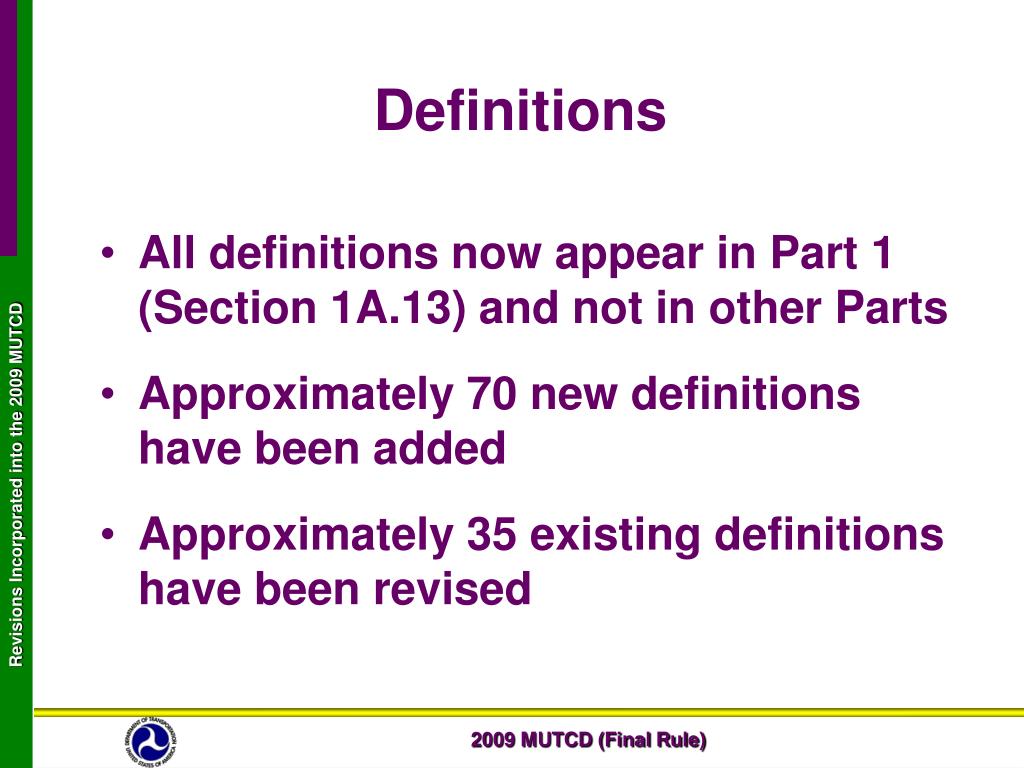 Revisions Incorporated into the 2009 MUTCD

Definitions

• All definitions now appear in Part 1 (Section 1A.13) and not in other Parts
• Approximately 70 new definitions have been added
• Approximately 35 existing definitions have been revised

DEPARTMENT OF TRANSPORTATION UNITED STATES OF AMERICA

2009 MUTCD (Final Rule)